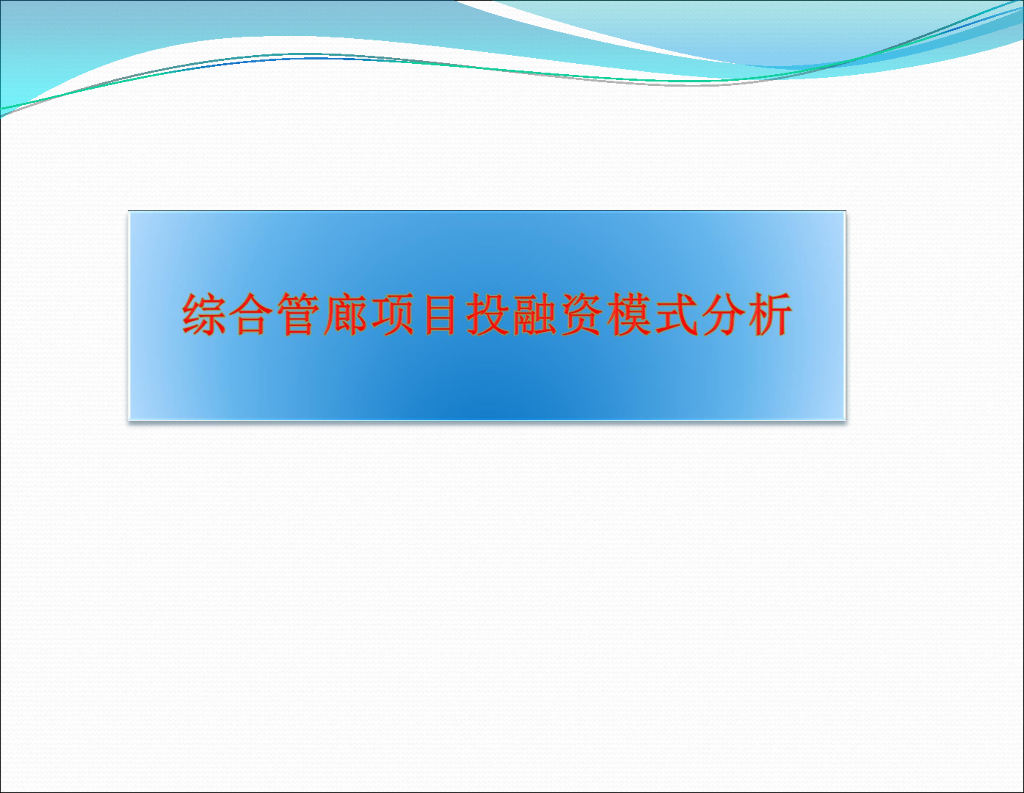 综合管廊项目投融资模式分析